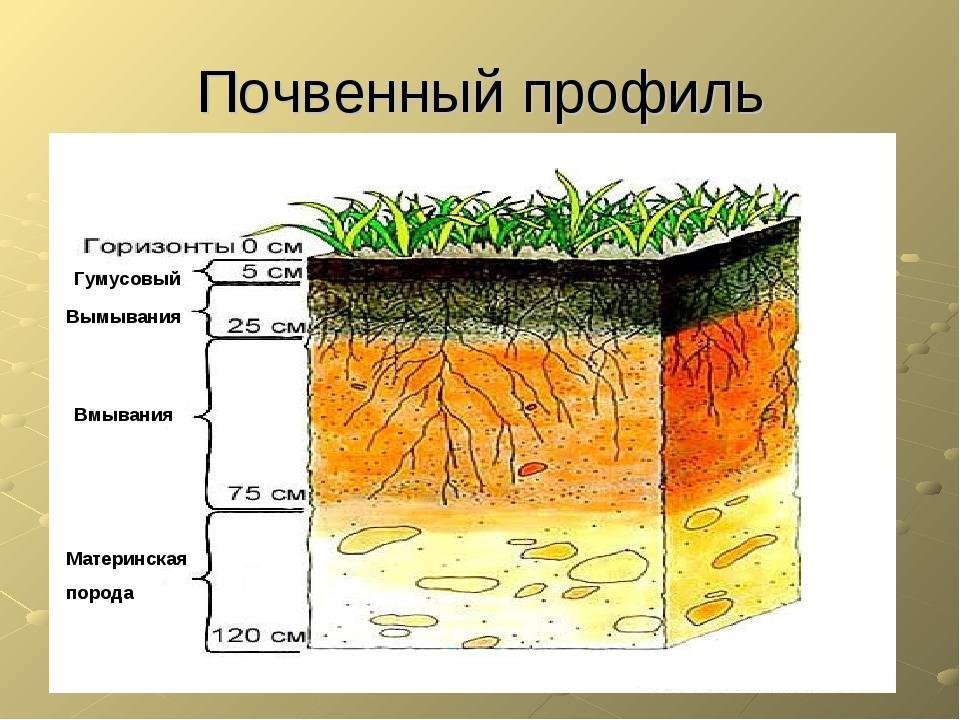 Почвенный профиль

Горизонты 0 см

Гумусовый 5 см

Вымывания 25 см

Вмывания

75 см

Материнская порода

120 см